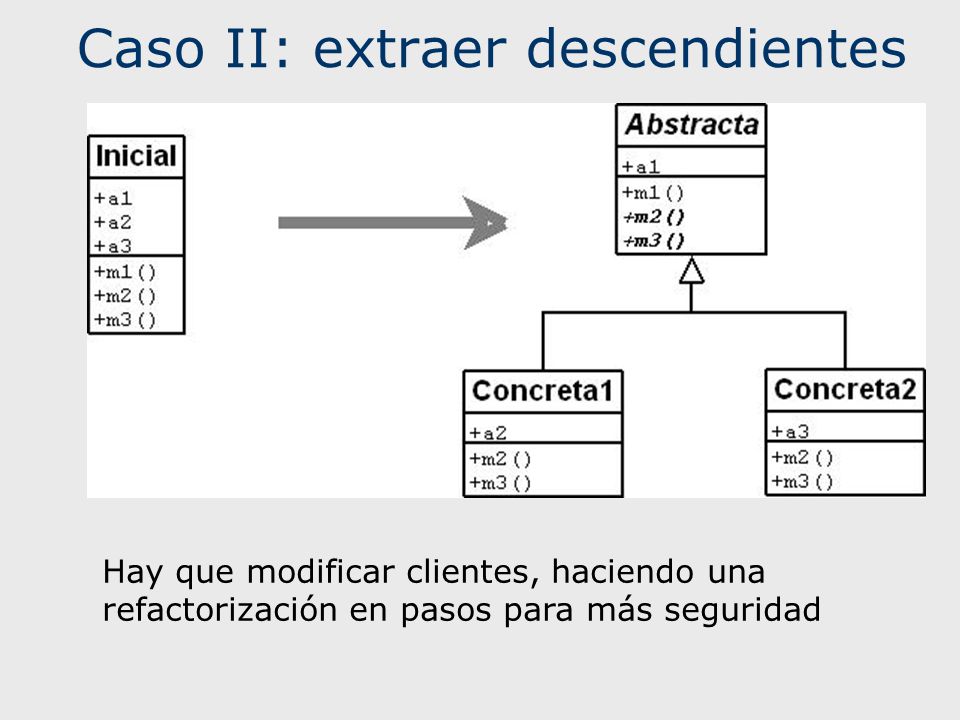 Caso II: extraer descendientes

Inicial
+a1
+a2
+a3
+m1()
+m2()
+m3()

Abstracta
+a1
+m1()
+m2()
+m3()

Concreta1
+a2
+m2()
+m3()

Concreta2
+a3
+m2()
+m3()

Hay que modificar clientes, haciendo una refactorización en pasos para más seguridad